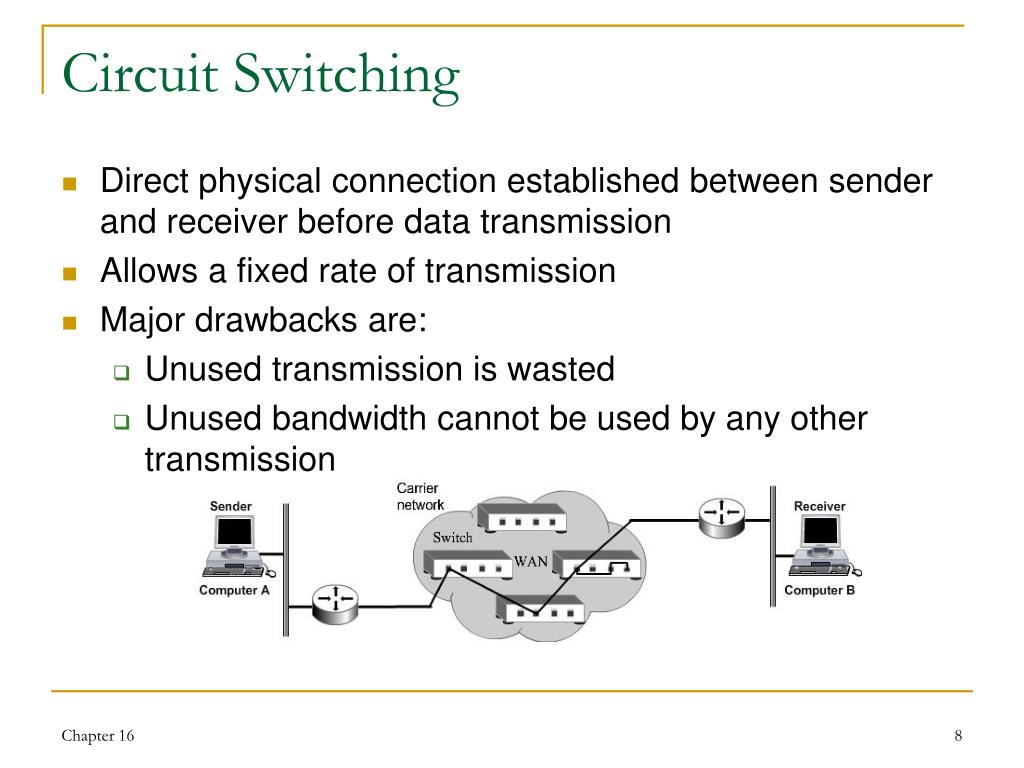 Circuit Switching

Direct physical connection established between sender and receiver before data transmission

Allows a fixed rate of transmission

Major drawbacks are:

Unused transmission is wasted

Unused bandwidth cannot be used by any other transmission

Sender
Computer A
Carrier network
Switch
WAN
Receiver
Computer B

Chapter 16

8